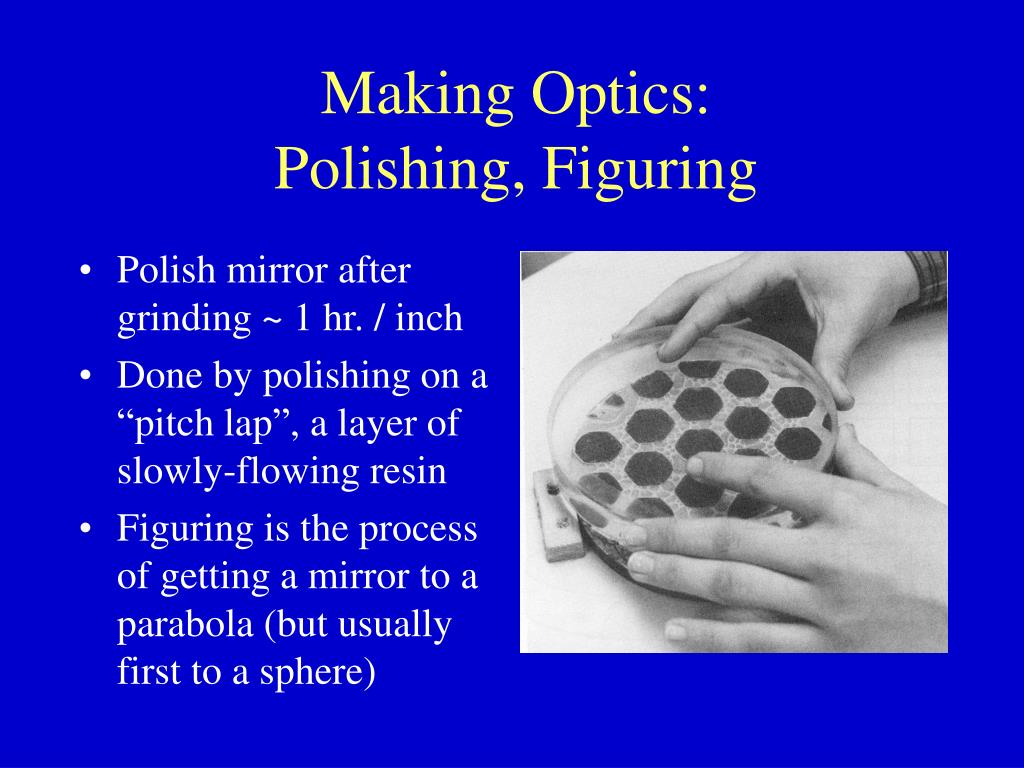 Making Optics:
Polishing, Figuring

• Polish mirror after grinding ~ 1 hr. / inch
• Done by polishing on a “pitch lap”, a layer of slowly-flowing resin
• Figuring is the process of getting a mirror to a parabola (but usually first to a sphere)